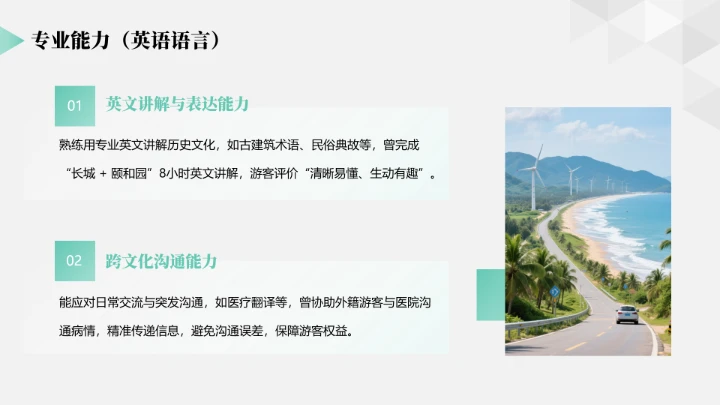 专业能力（英语语言）

01

英文讲解与表达能力

熟练用专业英文讲解历史文化，如古建筑术语、民俗典故等，曾完成“长城 + 颐和园”8小时英文讲解，游客评价“清晰易懂、生动有趣”。

02

跨文化沟通能力

能应对日常交流与突发沟通，如医疗翻译等，曾协助外籍游客与医院沟通病情，精准传递信息，避免沟通误差，保障游客权益。